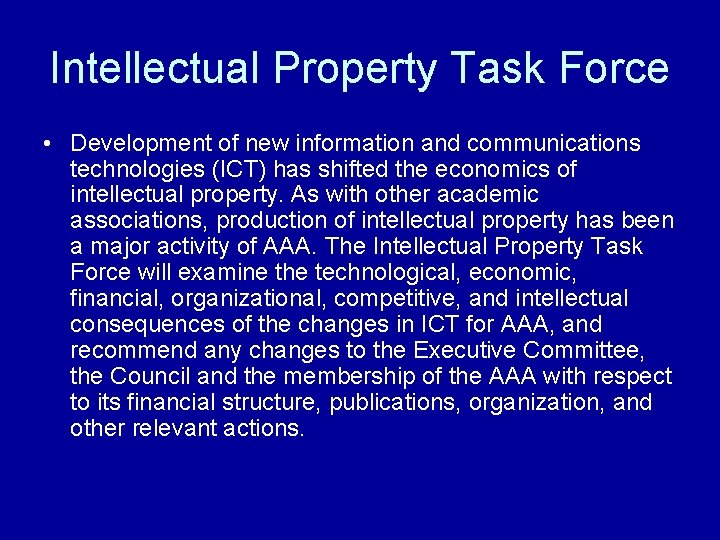 Intellectual Property Task Force

• Development of new information and communications technologies (ICT) has shifted the economics of intellectual property. As with other academic associations, production of intellectual property has been a major activity of AAA. The Intellectual Property Task Force will examine the technological, economic, financial, organizational, competitive, and intellectual consequences of the changes in ICT for AAA, and recommend any changes to the Executive Committee, the Council and the membership of the AAA with respect to its financial structure, publications, organization, and other relevant actions.